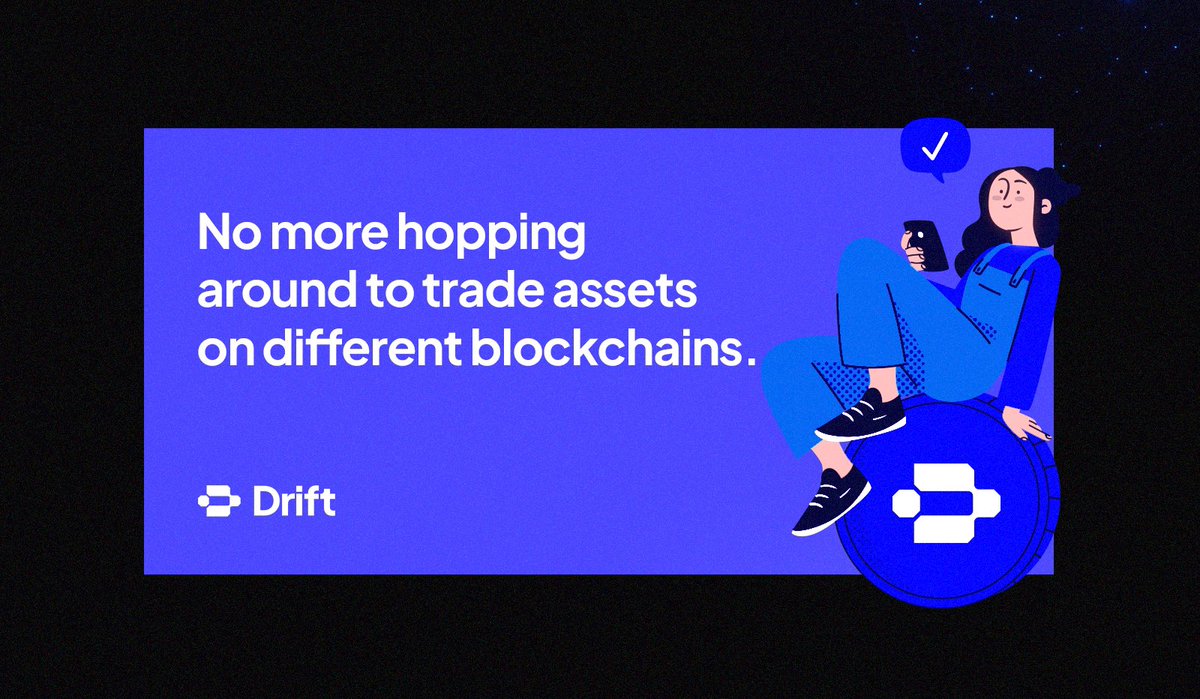 No more hopping around to trade assets on different blockchains.

Drift